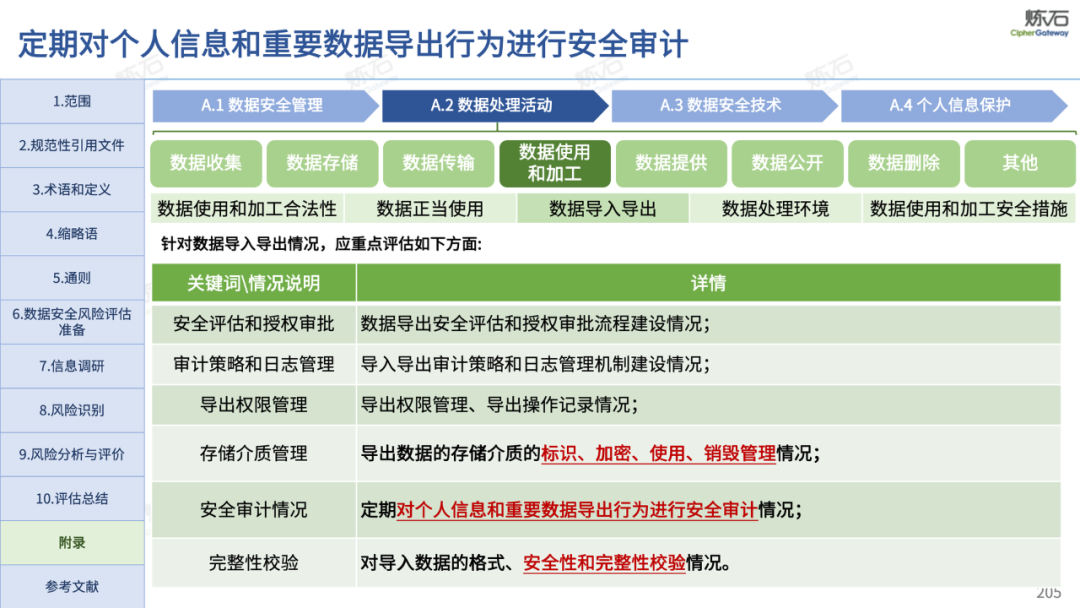 定期对个人信息和重要数据导出行为进行安全审计

炼石
CipherGateway

1.范围
2.规范性引用文件
3.术语和定义
4.缩略语
5.通则
6.数据安全风险评估准备
7.信息调研
8.风险识别
9.风险分析与评价
10.评估总结
附录
参考文献

A.1 数据安全管理
A.2 数据处理活动
A.3 数据安全技术
A.4 个人信息保护

数据收集
数据存储
数据传输
数据使用和加工
数据提供
数据公开
数据删除
其他

数据使用和加工合法性
数据正当使用
数据导入导出
数据处理环境
数据使用和加工安全措施

针对数据导入导出情况，应重点评估如下方面:

| 关键词\情况说明 | 详情 |
|---|---|
| 安全评估和授权审批 | 数据导出安全评估和授权审批流程建设情况; |
| 审计策略和日志管理 | 导入导出审计策略和日志管理机制建设情况; |
| 导出权限管理 | 导出权限管理、导出操作记录情况; |
| 存储介质管理 | 导出数据的存储介质的标识、加密、使用、销毁管理情况; |
| 安全审计情况 | 定期对个人信息和重要数据导出行为进行安全审计情况; |
| 完整性校验 | 对导入数据的格式、安全性和完整性校验情况。 |

205